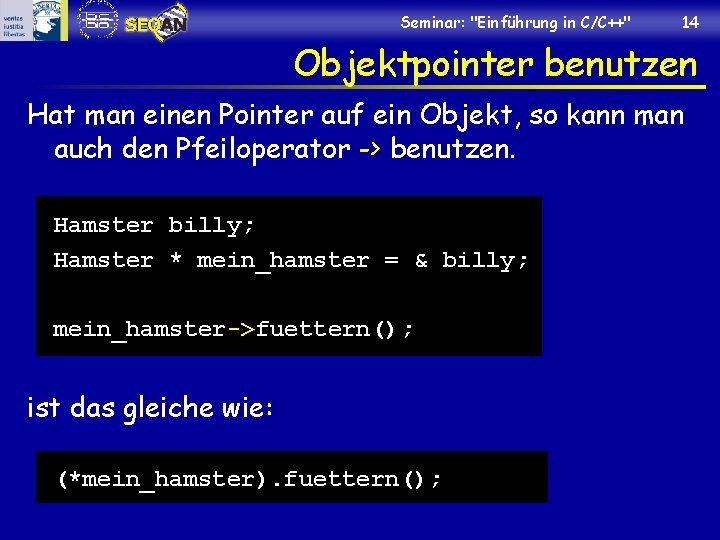 veritas iustitia libertas

SEQAN

Seminar: "Einführung in C/C++"

14

Objektpointer benutzen

Hat man einen Pointer auf ein Objekt, so kann man auch den Pfeiloperator -> benutzen.

Hamster billy;
Hamster * mein_hamster = & billy;

mein_hamster->fuettern();

ist das gleiche wie:

(*mein_hamster).fuettern();